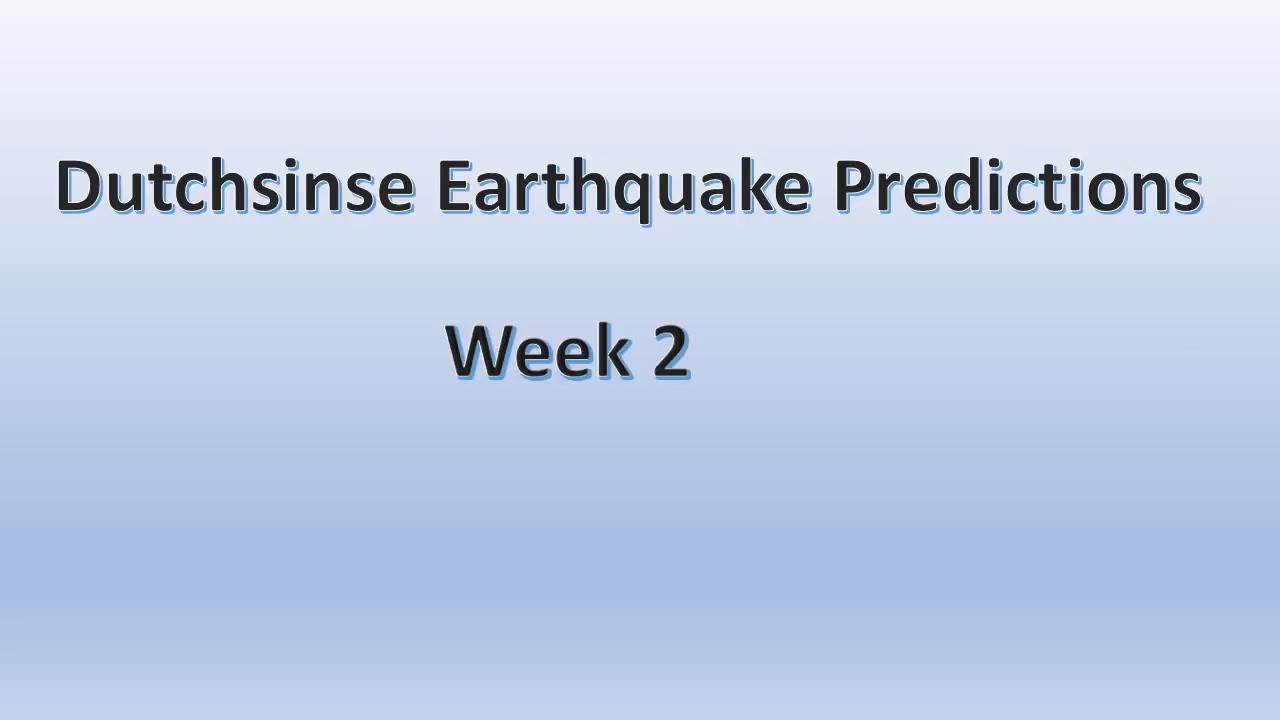 Dutchsinse Earthquake Predictions

Week 2